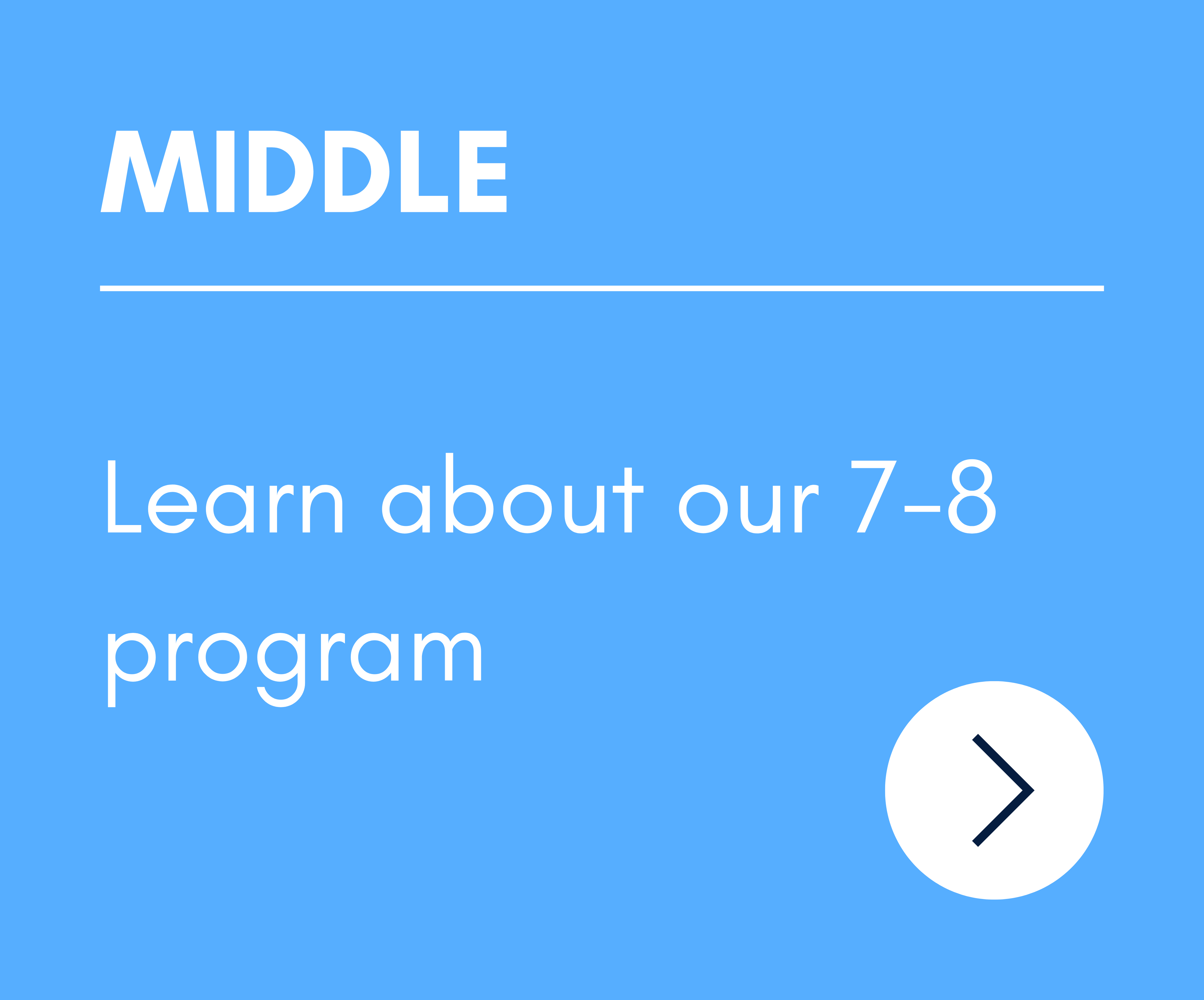 MIDDLE

Learn about our 7-8 program